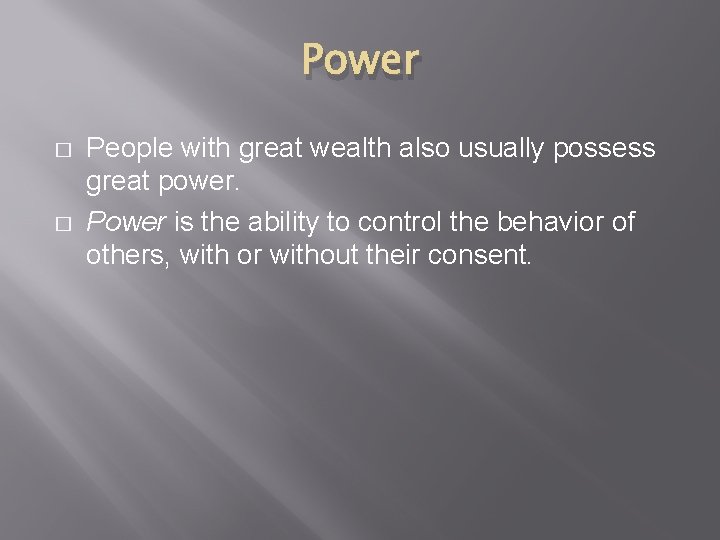 Power

□ People with great wealth also usually possess great power.

□ Power is the ability to control the behavior of others, with or without their consent.